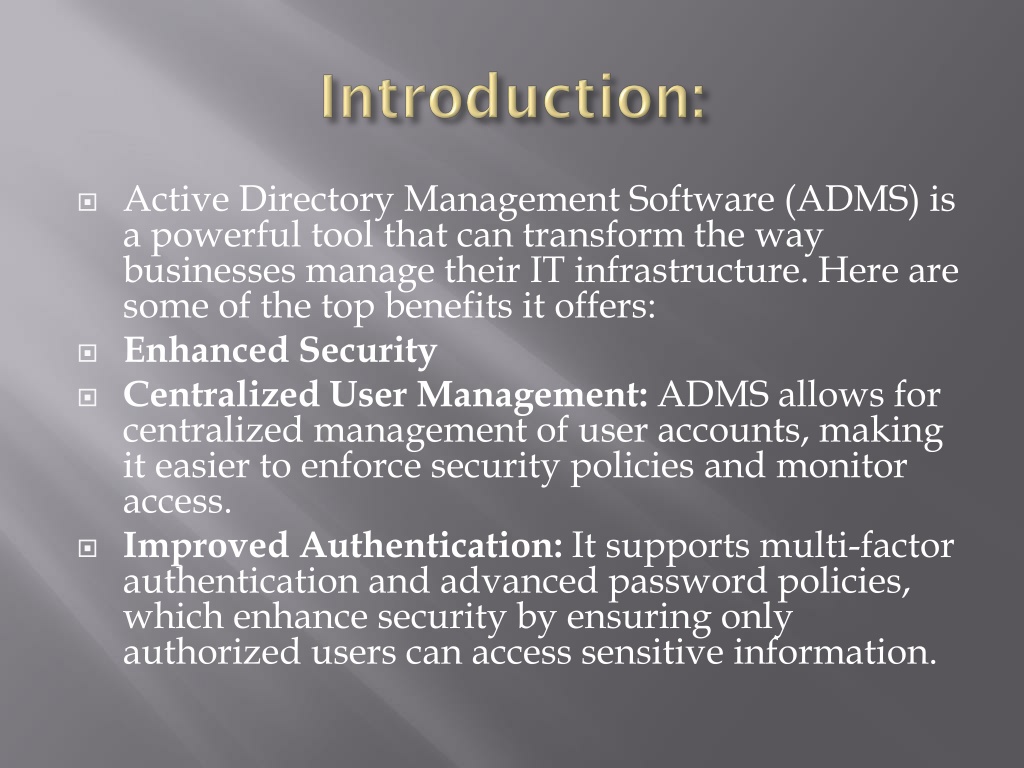 Introduction:

Active Directory Management Software (ADMS) is a powerful tool that can transform the way businesses manage their IT infrastructure. Here are some of the top benefits it offers:

Enhanced Security

Centralized User Management: ADMS allows for centralized management of user accounts, making it easier to enforce security policies and monitor access.

Improved Authentication: It supports multi-factor authentication and advanced password policies, which enhance security by ensuring only authorized users can access sensitive information.